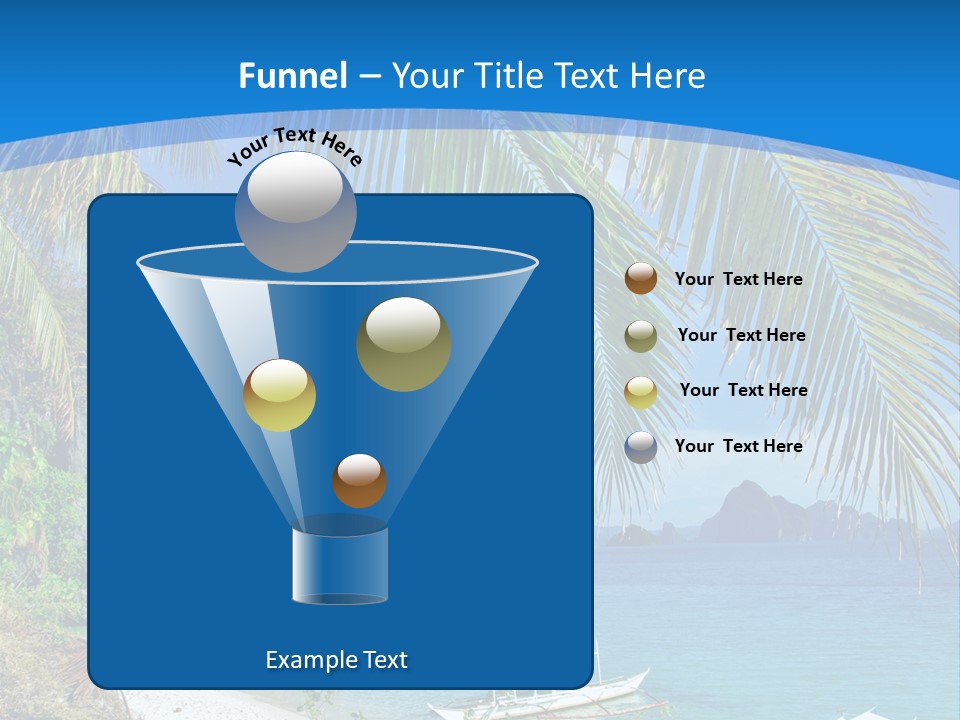 Funnel – Your Title Text Here

Your Text Here

Your Text Here

Your Text Here

Your Text Here

Your Text Here

Example Text